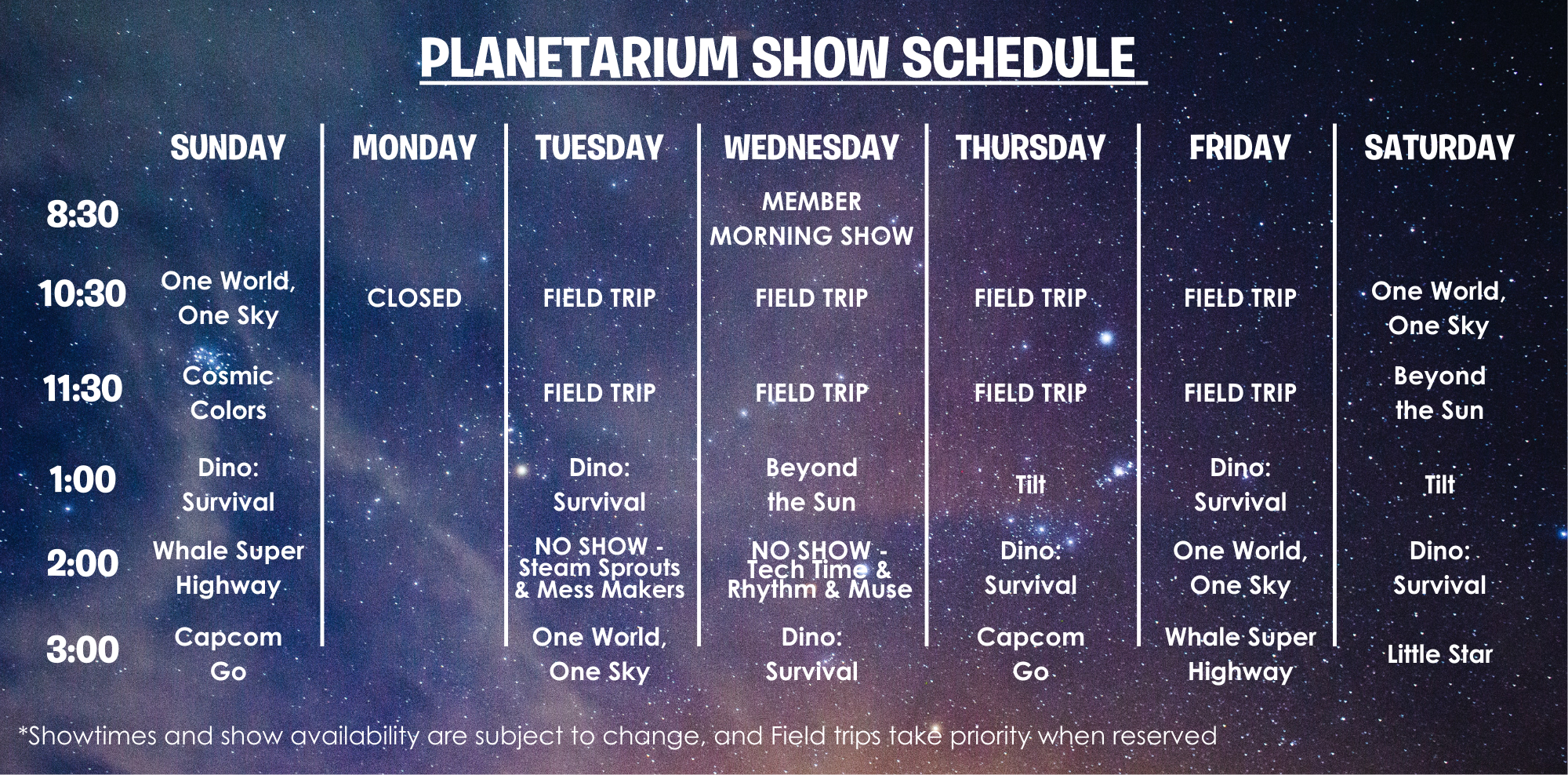 PLANETARIUM SHOW SCHEDULE

| | SUNDAY | MONDAY | TUESDAY | WEDNESDAY | THURSDAY | FRIDAY | SATURDAY |
|---|---|---|---|---|---|---|---|
| 8:30 | | | | MEMBER MORNING SHOW | | | |
| 10:30 | One World, One Sky | CLOSED | FIELD TRIP | FIELD TRIP | FIELD TRIP | FIELD TRIP | One World, One Sky |
| 11:30 | Cosmic Colors | | FIELD TRIP | FIELD TRIP | FIELD TRIP | FIELD TRIP | Beyond the Sun |
| 1:00 | Dino: Survival | | Dino: Survival | Beyond the Sun | Tilt | Dino: Survival | Tilt |
| 2:00 | Whale Super Highway | | NO SHOW - Steam Sprouts & Mess Makers | NO SHOW - Tech Time & Rhythm & Muse | Dino: Survival | One World, One Sky | Dino: Survival |
| 3:00 | Capcom Go | | One World, One Sky | Dino: Survival | Capcom Go | Whale Super Highway | Little Star |

*Showtimes and show availability are subject to change, and Field trips take priority when reserved